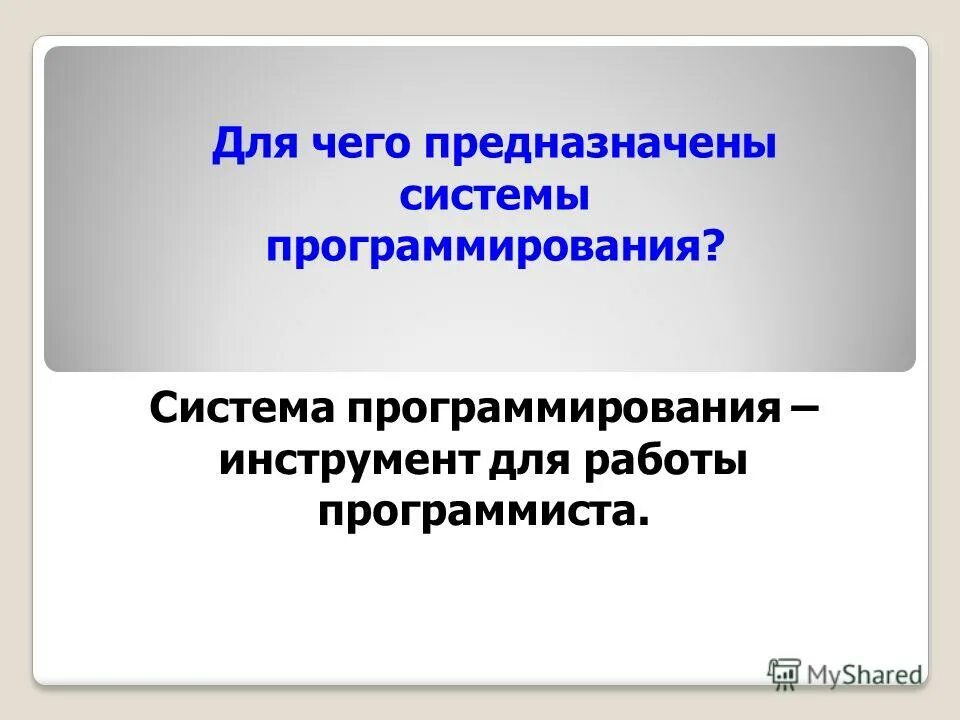 Для чего предназначены системы программирования?

Система программирования – инструмент для работы программиста.

MyShared